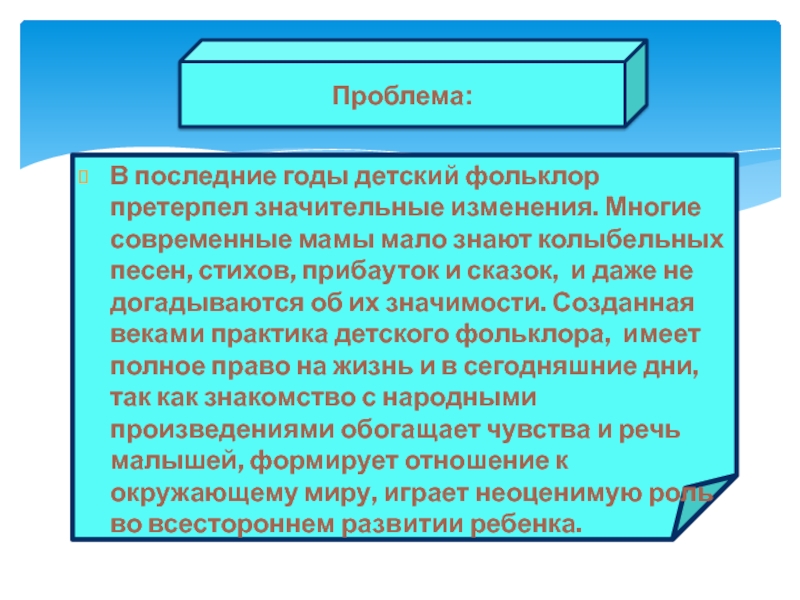 Проблема:

В последние годы детский фольклор претерпел значительные изменения. Многие современные мамы мало знают колыбельных песен, стихов, прибауток и сказок, и даже не догадываются об их значимости. Созданная веками практика детского фольклора, имеет полное право на жизнь и в сегодняшние дни, так как знакомство с народными произведениями обогащает чувства и речь малышей, формирует отношение к окружающему миру, играет неоценимую роль во всестороннем развитии ребенка.